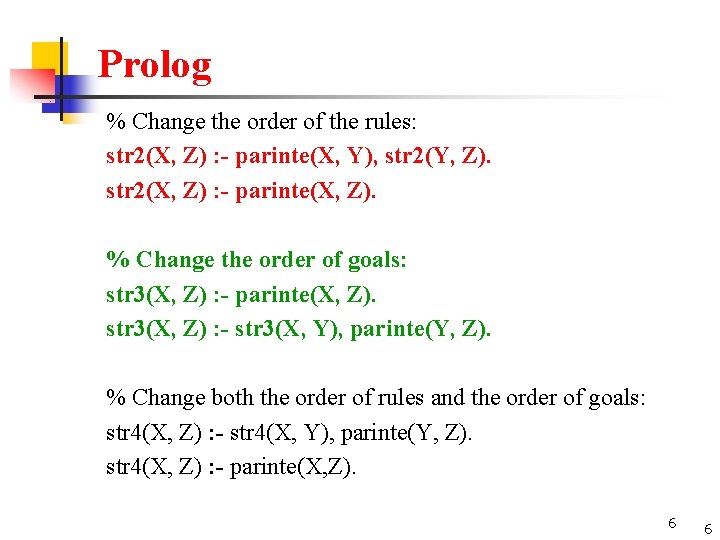 Prolog

% Change the order of the rules:
str2(X, Z) :- parinte(X, Y), str2(Y, Z).
str2(X, Z) :- parinte(X, Z).

% Change the order of goals:
str3(X, Z) :- parinte(X, Z).
str3(X, Z) :- str3(X, Y), parinte(Y, Z).

% Change both the order of rules and the order of goals:
str4(X, Z) :- str4(X, Y), parinte(Y, Z).
str4(X, Z) :- parinte(X,Z).

6

6